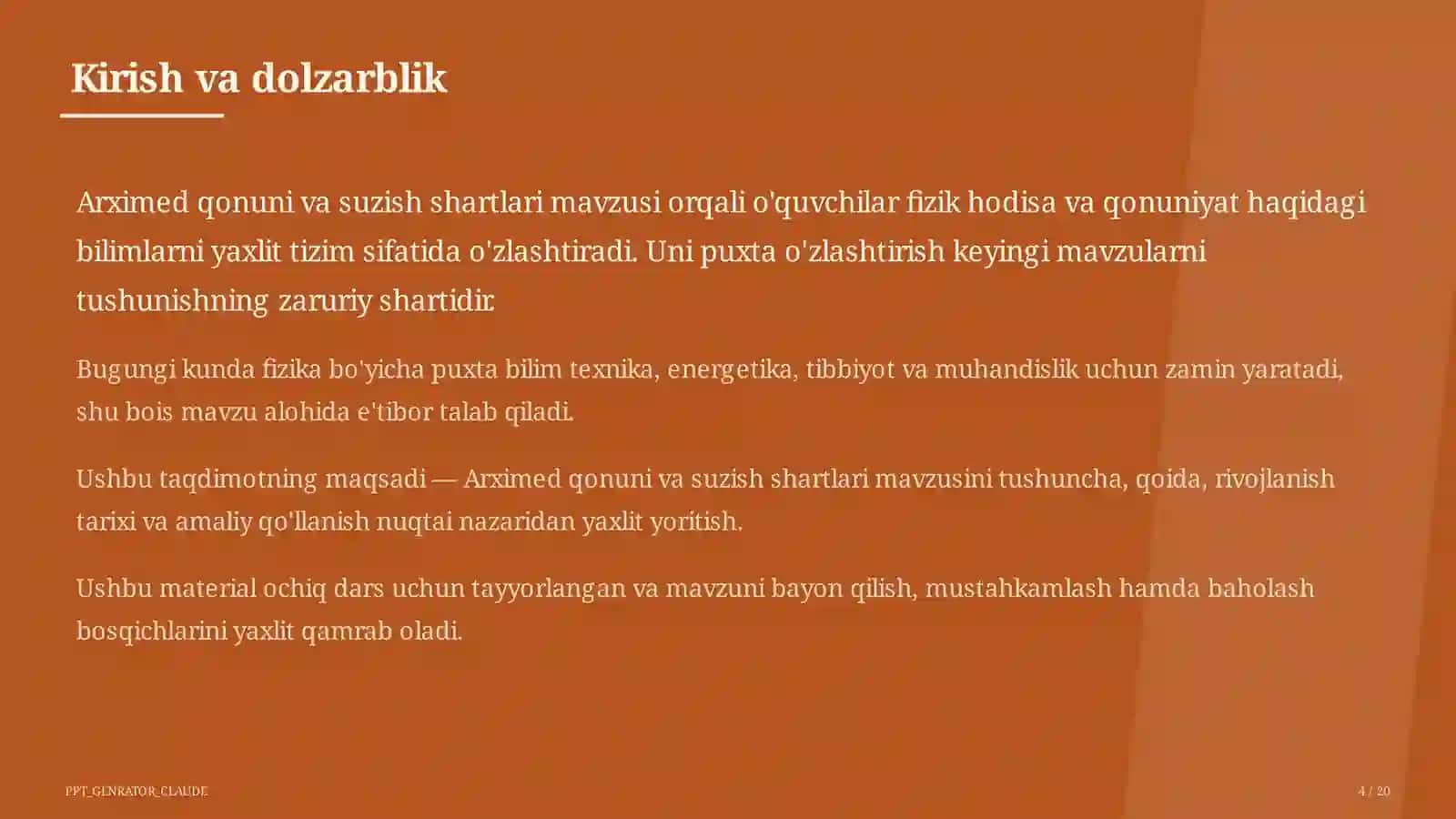 Kirish va dolzarblik

Arximed qonuni va suzish shartlari mavzusi orqali o'quvchilar fizik hodisa va qonuniyat haqidagi bilimlarni yaxlit tizim sifatida o'zlashtiradi. Uni puxta o'zlashtirish keyingi mavzularni tushunishning zaruriy shartidir.

Bugungi kunda fizika bo'yicha puxta bilim texnika, energetika, tibbiyot va muhandislik uchun zamin yaratadi, shu bois mavzu alohida e'tibor talab qiladi.

Ushbu taqdimotning maqsadi — Arximed qonuni va suzish shartlari mavzusini tushuncha, qoida, rivojlanish tarixi va amaliy qo'llanish nuqtai nazaridan yaxlit yoritish.

Ushbu material ochiq dars uchun tayyorlangan va mavzuni bayon qilish, mustahkamlash hamda baholash bosqichlarini yaxlit qamrab oladi.

PPT_GENRATOR_CLAUDE

4 / 20